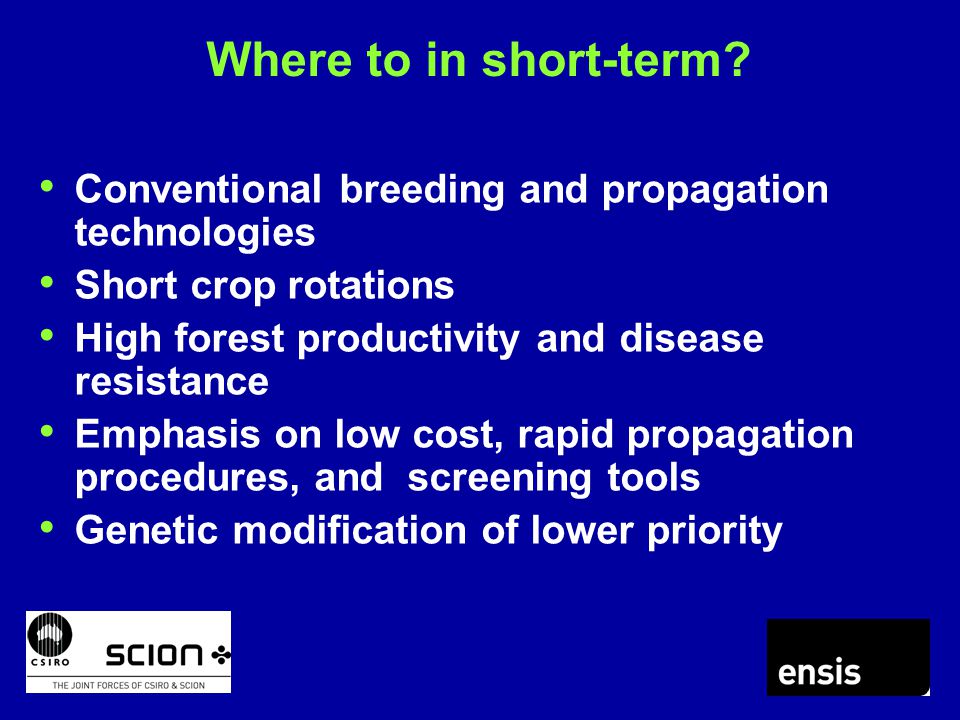 Where to in short-term?

• Conventional breeding and propagation technologies
• Short crop rotations
• High forest productivity and disease resistance
• Emphasis on low cost, rapid propagation procedures, and screening tools
• Genetic modification of lower priority

CSIRO

SCION

THE JOINT FORCES OF CSIRO & SCION

ensis